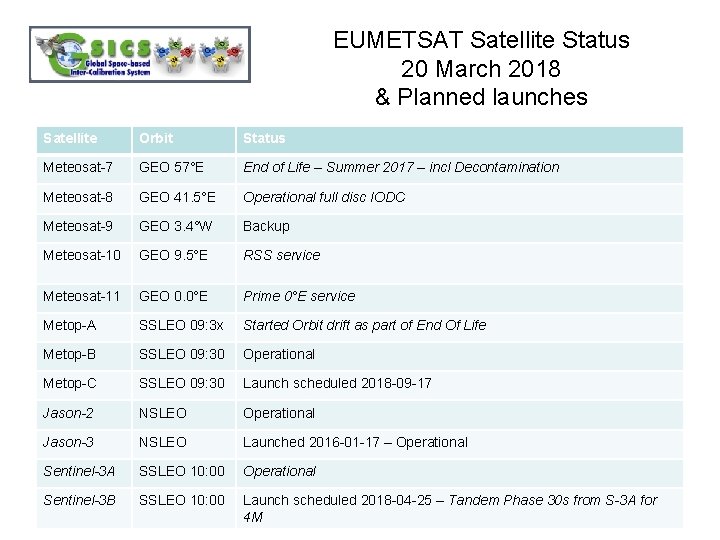 GSICS
Global Space-based Inter-Calibration System

EUMETSAT Satellite Status
20 March 2018
& Planned launches

| Satellite | Orbit | Status |
|---|---|---|
| Meteosat-7 | GEO 57°E | End of Life – Summer 2017 – incl Decontamination |
| Meteosat-8 | GEO 41.5°E | Operational full disc IODC |
| Meteosat-9 | GEO 3.4°W | Backup |
| Meteosat-10 | GEO 9.5°E | RSS service |
| Meteosat-11 | GEO 0.0°E | Prime 0°E service |
| Metop-A | SSLEO 09:3x | Started Orbit drift as part of End Of Life |
| Metop-B | SSLEO 09:30 | Operational |
| Metop-C | SSLEO 09:30 | Launch scheduled 2018-09-17 |
| Jason-2 | NSLEO | Operational |
| Jason-3 | NSLEO | Launched 2016-01-17 – Operational |
| Sentinel-3A | SSLEO 10:00 | Operational |
| Sentinel-3B | SSLEO 10:00 | Launch scheduled 2018-04-25 – Tandem Phase 30s from S-3A for 4M |